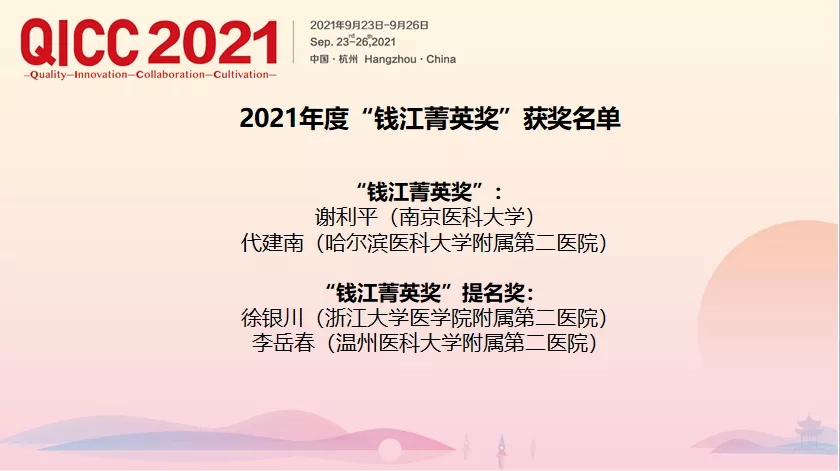 QICC 2021
—Quality—Innovation—Collaboration—Cultivation—

2021年9月23日-9月26日
Sep. 23$^{rd}$-26$^{th}$,2021
中国 · 杭州 Hangzhou · China

2021年度“钱江菁英奖”获奖名单

“钱江菁英奖”：
谢利平（南京医科大学）
代建南（哈尔滨医科大学附属第二医院）

“钱江菁英奖”提名奖：
徐银川（浙江大学医学院附属第二医院）
李岳春（温州医科大学附属第二医院）